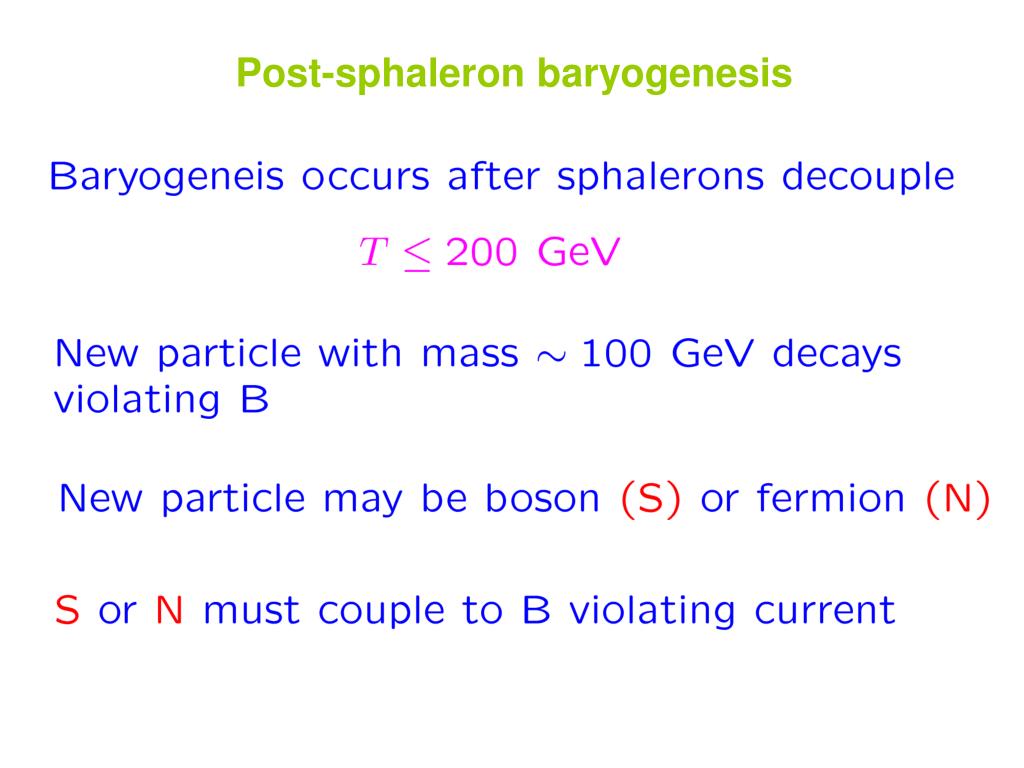 Post-sphaleron baryogenesis

Baryogeneis occurs after sphalerons decouple

$T \leq 200$ GeV

New particle with mass $\sim 100$ GeV decays violating B

New particle may be boson (S) or fermion (N)

S or N must couple to B violating current